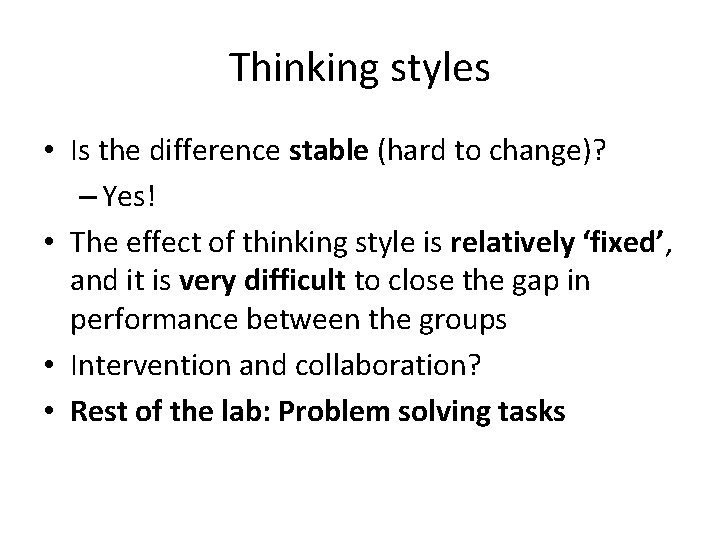 Thinking styles

• Is the difference stable (hard to change)?
– Yes!
• The effect of thinking style is relatively ‘fixed’, and it is very difficult to close the gap in performance between the groups
• Intervention and collaboration?
• Rest of the lab: Problem solving tasks